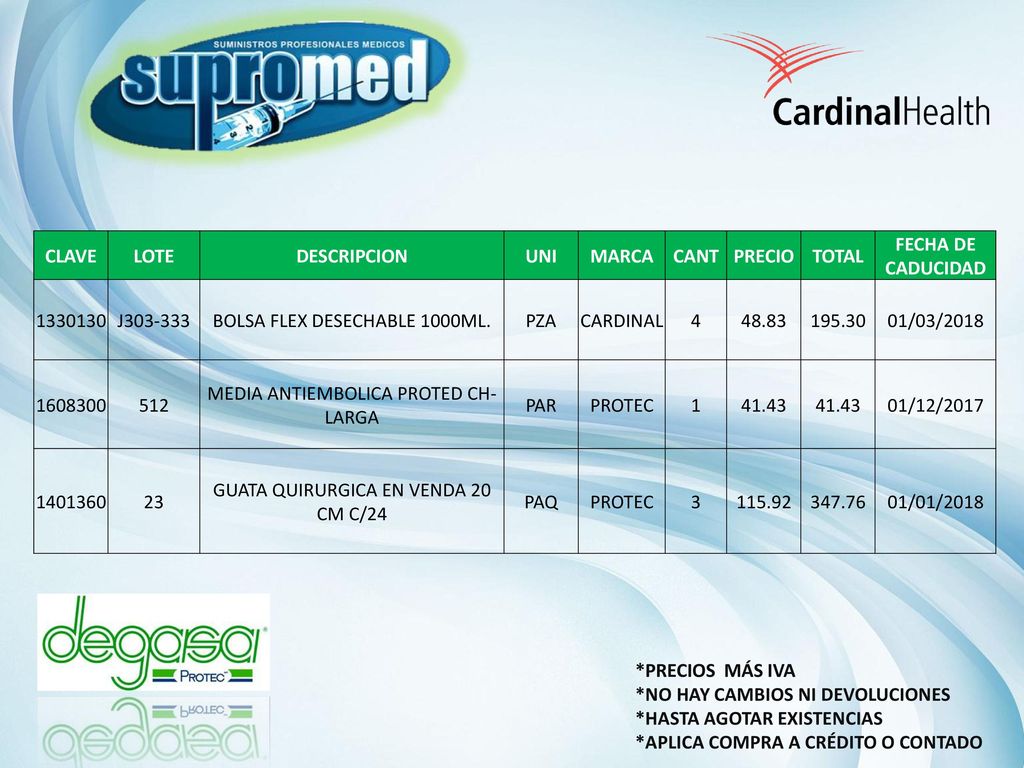 SUMINISTROS PROFESIONALES MEDICOS
supromed

CardinalHealth

| CLAVE | LOTE | DESCRIPCION | UNI | MARCA | CANT | PRECIO | TOTAL | FECHA DE CADUCIDAD |
|---|---|---|---|---|---|---|---|---|
| 1330130 | J303-333 | BOLSA FLEX DESECHABLE 1000ML. | PZA | CARDINAL | 4 | 48.83 | 195.30 | 01/03/2018 |
| 1608300 | 512 | MEDIA ANTIEMBOLICA PROTED CH-LARGA | PAR | PROTEC | 1 | 41.43 | 41.43 | 01/12/2017 |
| 1401360 | 23 | GUATA QUIRURGICA EN VENDA 20 CM C/24 | PAQ | PROTEC | 3 | 115.92 | 347.76 | 01/01/2018 |

degasa
PROTEC

*PRECIOS MÁS IVA
*NO HAY CAMBIOS NI DEVOLUCIONES
*HASTA AGOTAR EXISTENCIAS
*APLICA COMPRA A CRÉDITO O CONTADO